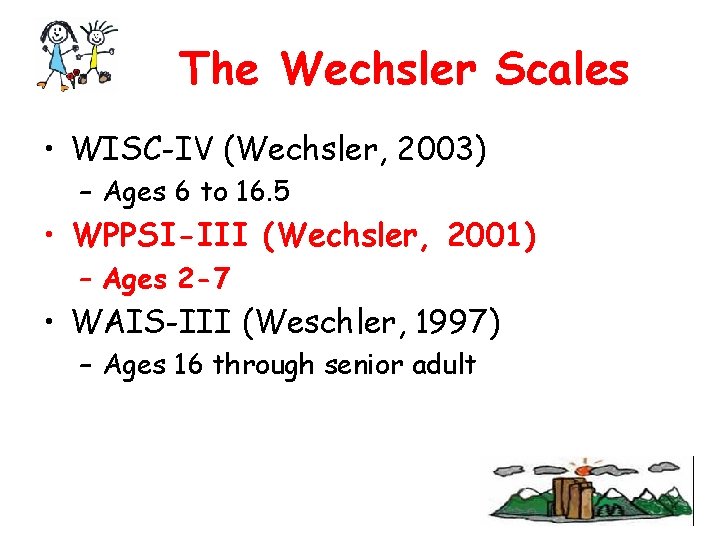 The Wechsler Scales

• WISC-IV (Wechsler, 2003)
  – Ages 6 to 16.5
• WPPSI-III (Wechsler, 2001)
  – Ages 2-7
• WAIS-III (Weschler, 1997)
  – Ages 16 through senior adult